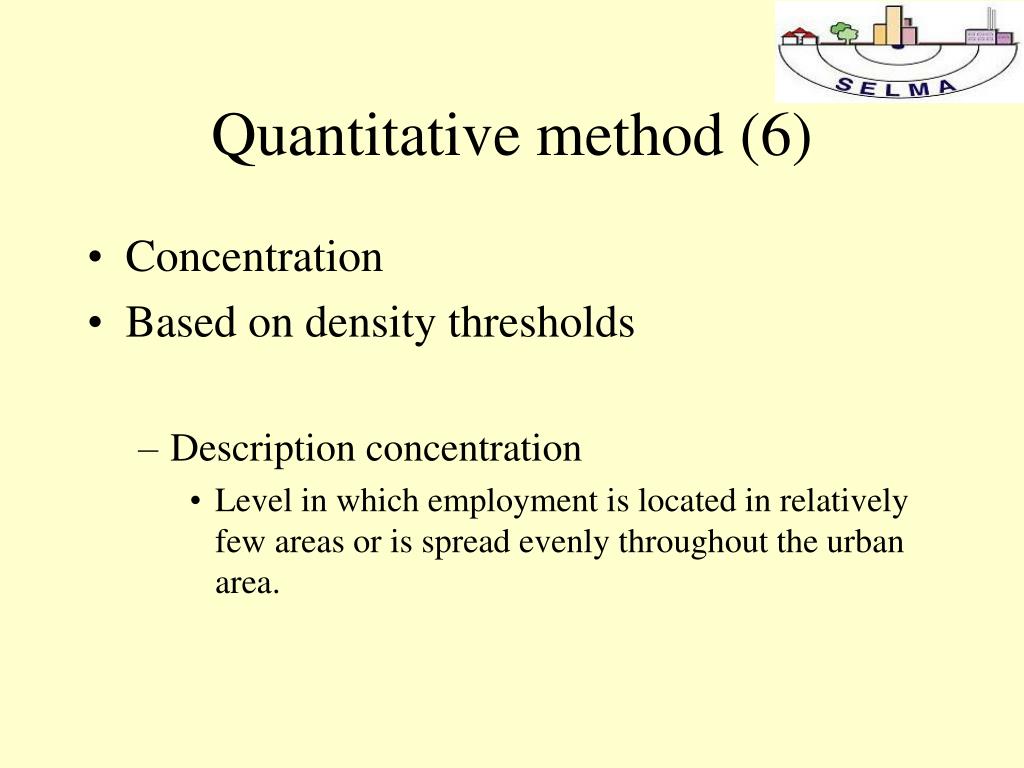 SELMA

Quantitative method (6)

• Concentration
• Based on density thresholds

– Description concentration
• Level in which employment is located in relatively few areas or is spread evenly throughout the urban area.